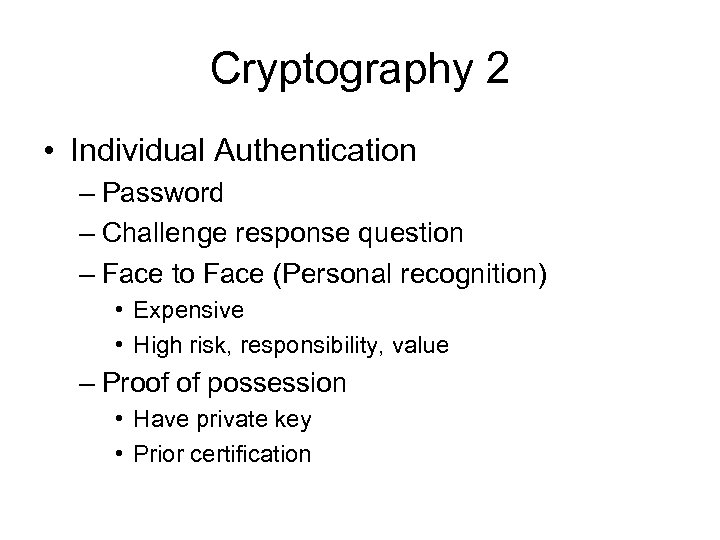 Cryptography 2

• Individual Authentication
– Password
– Challenge response question
– Face to Face (Personal recognition)
• Expensive
• High risk, responsibility, value
– Proof of possession
• Have private key
• Prior certification